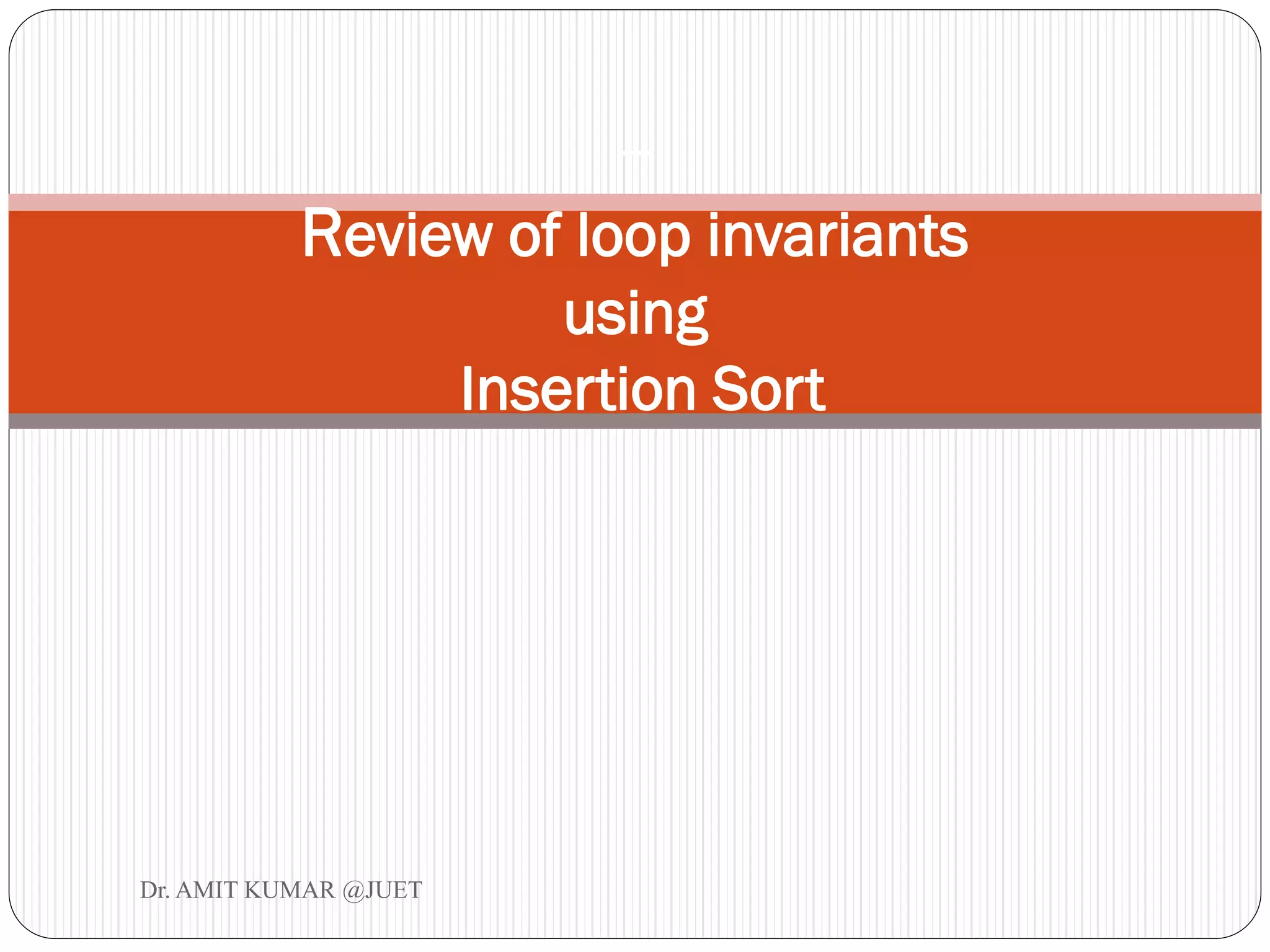 Review of loop invariants
using
Insertion Sort

Dr. AMIT KUMAR @JUET